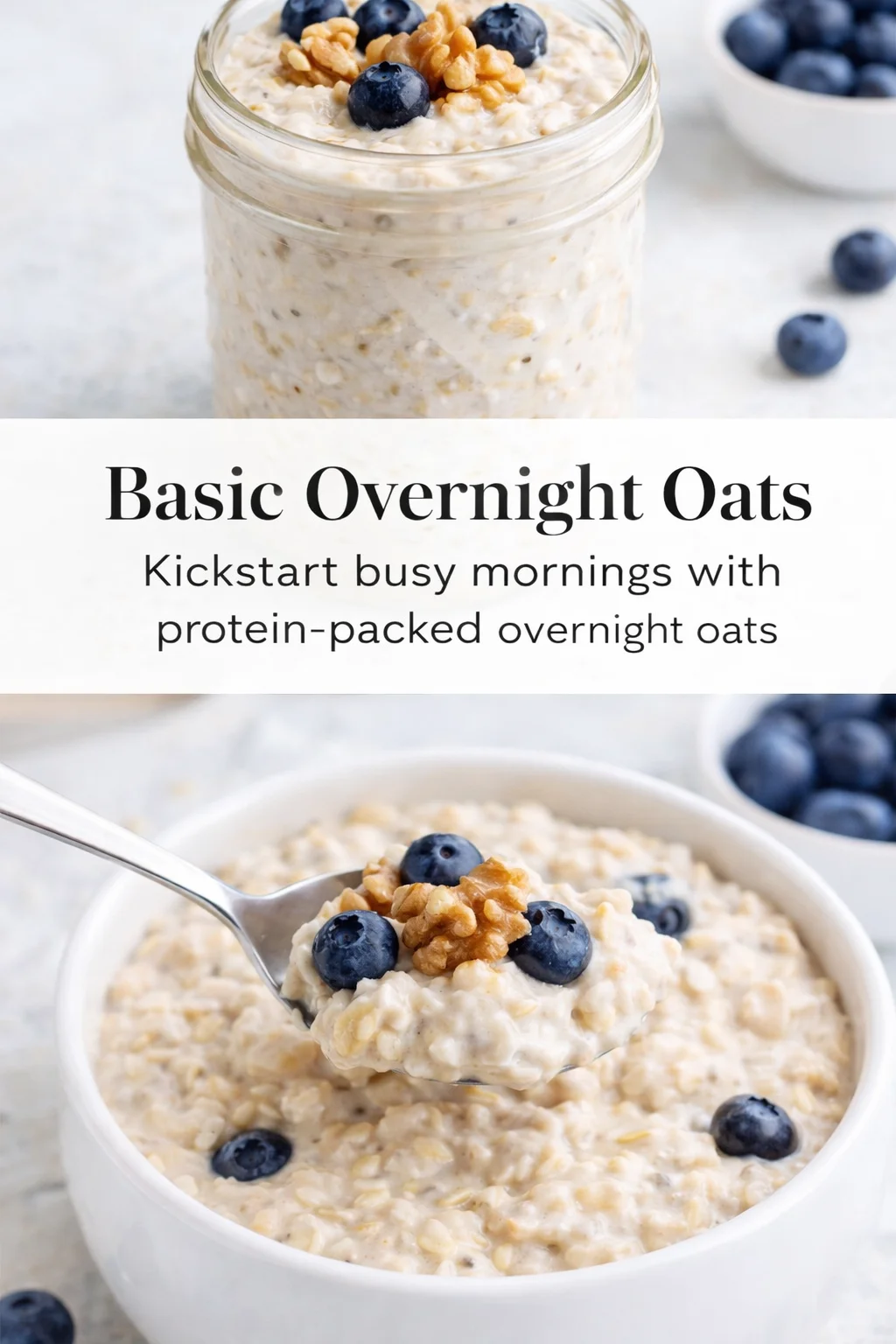 Basic Overnight Oats

Kickstart busy mornings with protein-packed overnight oats